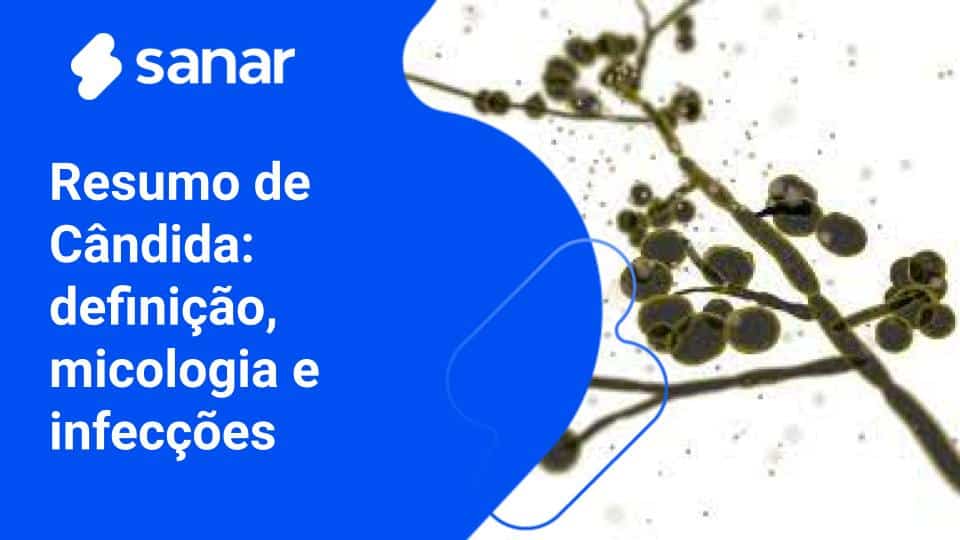 sanar

Resumo de Cândida: definição, micologia e infecções